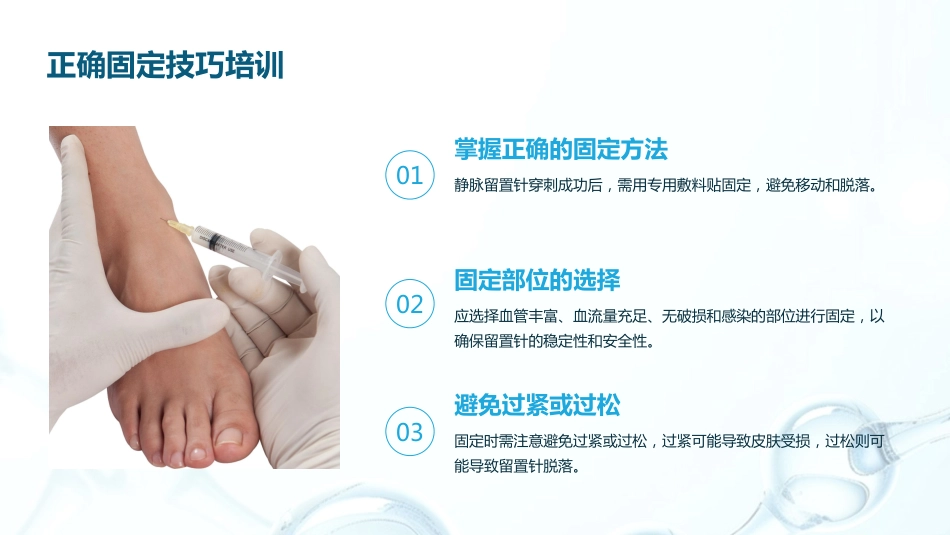 正确固定技巧培训

01
掌握正确的固定方法
静脉留置针穿刺成功后，需用专用敷料贴固定，避免移动和脱落。

02
固定部位的选择
应选择血管丰富、血流量充足、无破损和感染的部位进行固定，以确保留置针的稳定性和安全性。

03
避免过紧或过松
固定时需注意避免过紧或过松，过紧可能导致皮肤受损，过松则可能导致留置针脱落。